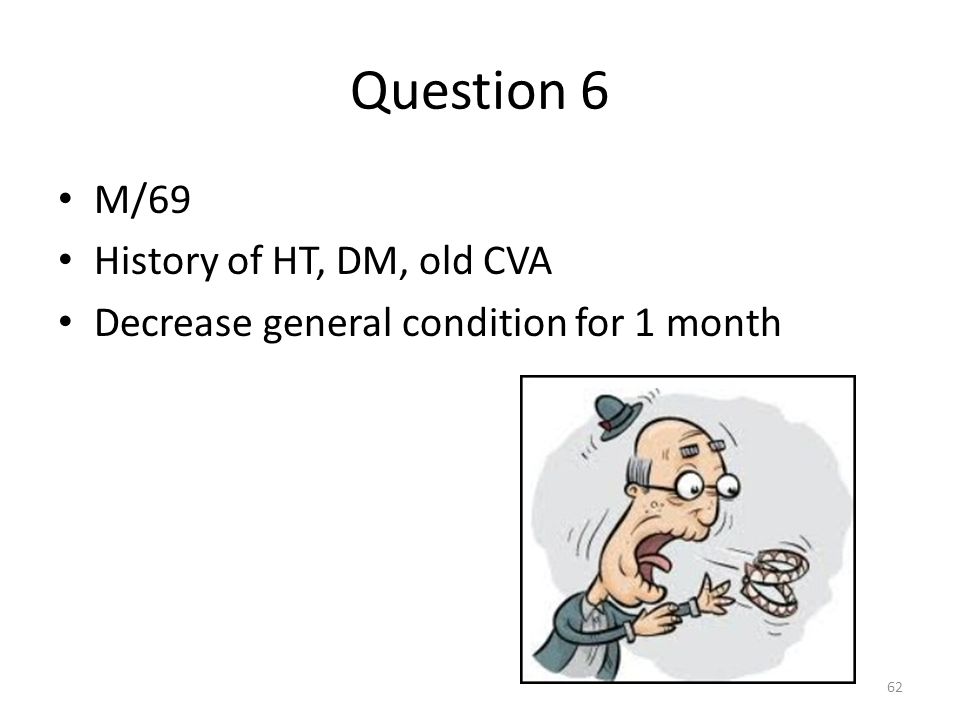 Question 6

• M/69
• History of HT, DM, old CVA
• Decrease general condition for 1 month

62